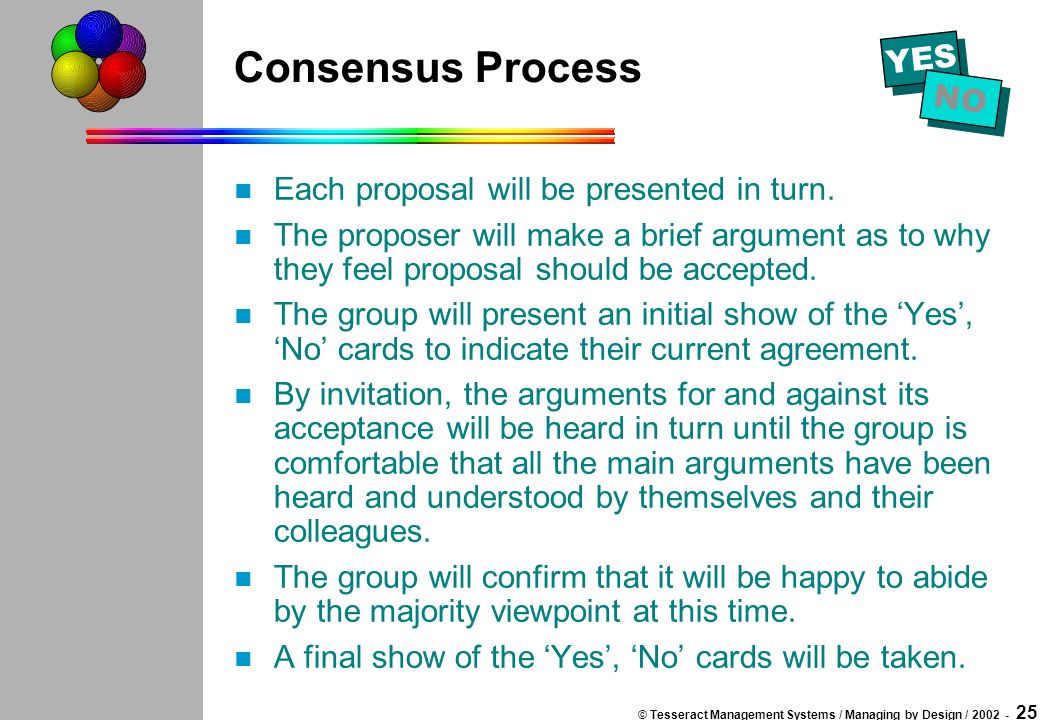 Consensus Process

YES

NO

- Each proposal will be presented in turn.
- The proposer will make a brief argument as to why they feel proposal should be accepted.
- The group will present an initial show of the ‘Yes’, ‘No’ cards to indicate their current agreement.
- By invitation, the arguments for and against its acceptance will be heard in turn until the group is comfortable that all the main arguments have been heard and understood by themselves and their colleagues.
- The group will confirm that it will be happy to abide by the majority viewpoint at this time.
- A final show of the ‘Yes’, ‘No’ cards will be taken.

© Tesseract Management Systems / Managing by Design / 2002 - 25